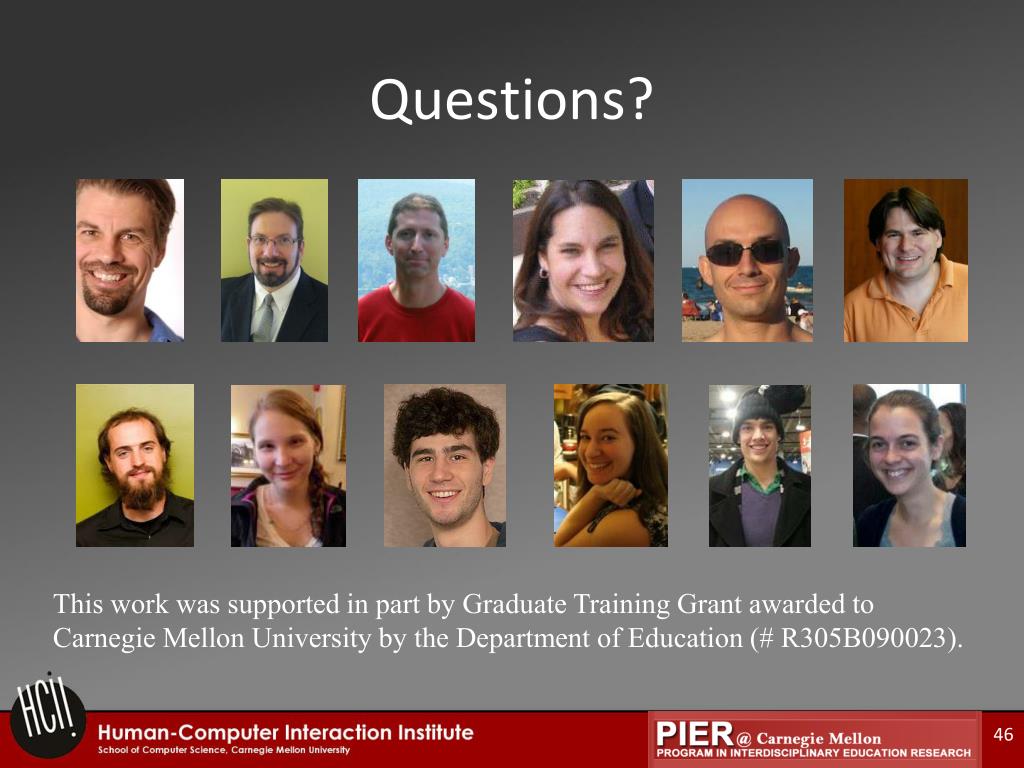 Questions?

This work was supported in part by Graduate Training Grant awarded to Carnegie Mellon University by the Department of Education (# R305B090023).

HCII

Human-Computer Interaction Institute
School of Computer Science, Carnegie Mellon University

PIER @ Carnegie Mellon
PROGRAM IN INTERDISCIPLINARY EDUCATION RESEARCH

46